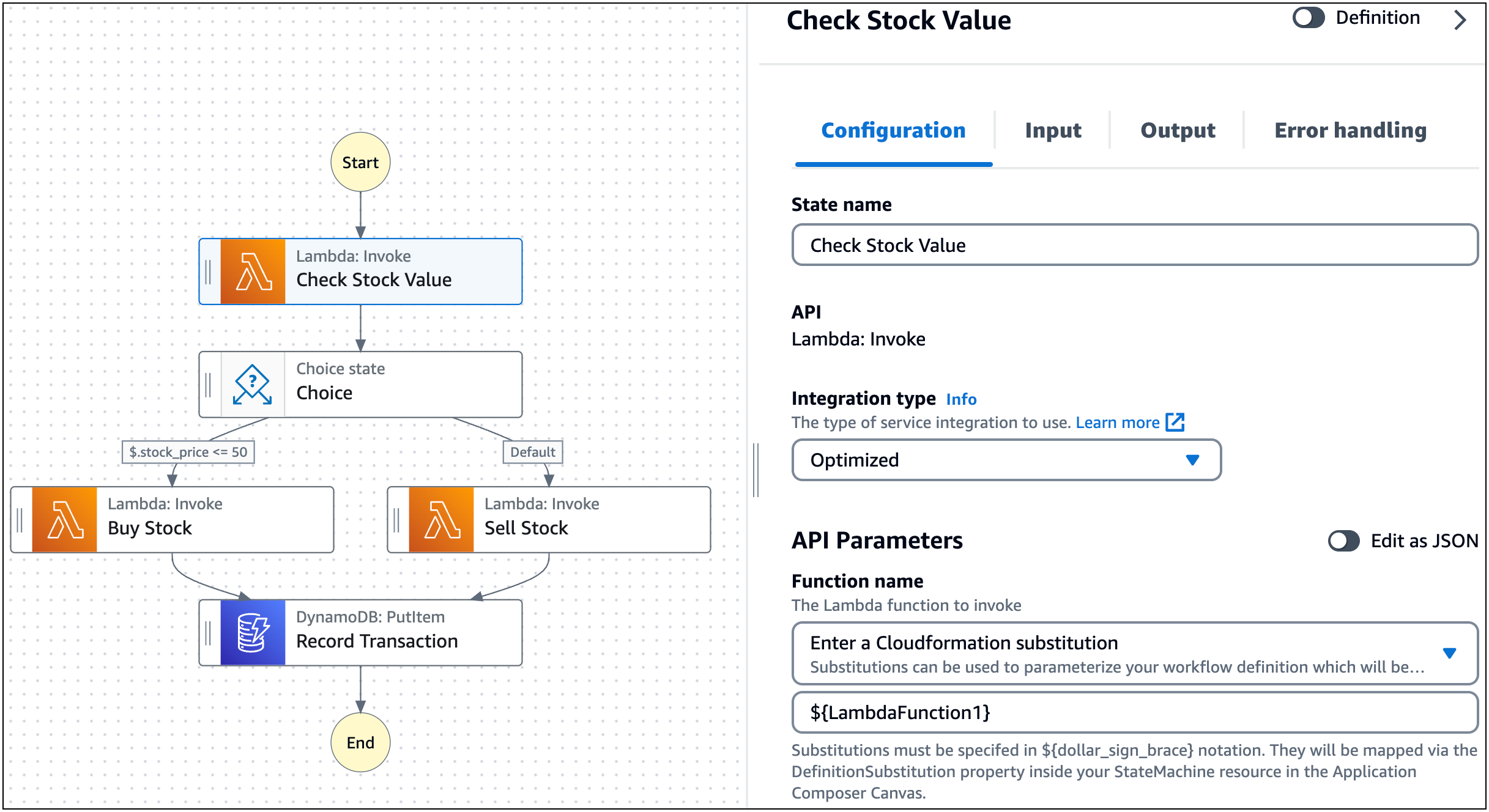 Start

Lambda: Invoke
Check Stock Value

Choice state
Choice

$.stock_price <= 50

Default

Lambda: Invoke
Buy Stock

Lambda: Invoke
Sell Stock

DynamoDB: PutItem
Record Transaction

End

Check Stock Value

Definition

Configuration

Input

Output

Error handling

State name

Check Stock Value

API

Lambda: Invoke

Integration type Info

The type of service integration to use. Learn more

Optimized

API Parameters

Edit as JSON

Function name

The Lambda function to invoke

Enter a Cloudformation substitution

Substitutions can be used to parameterize your workflow definition which will be...

${LambdaFunction1}

Substitutions must be specifed in ${dollar_sign_brace} notation. They will be mapped via the DefinitionSubstitution property inside your StateMachine resource in the Application Composer Canvas.